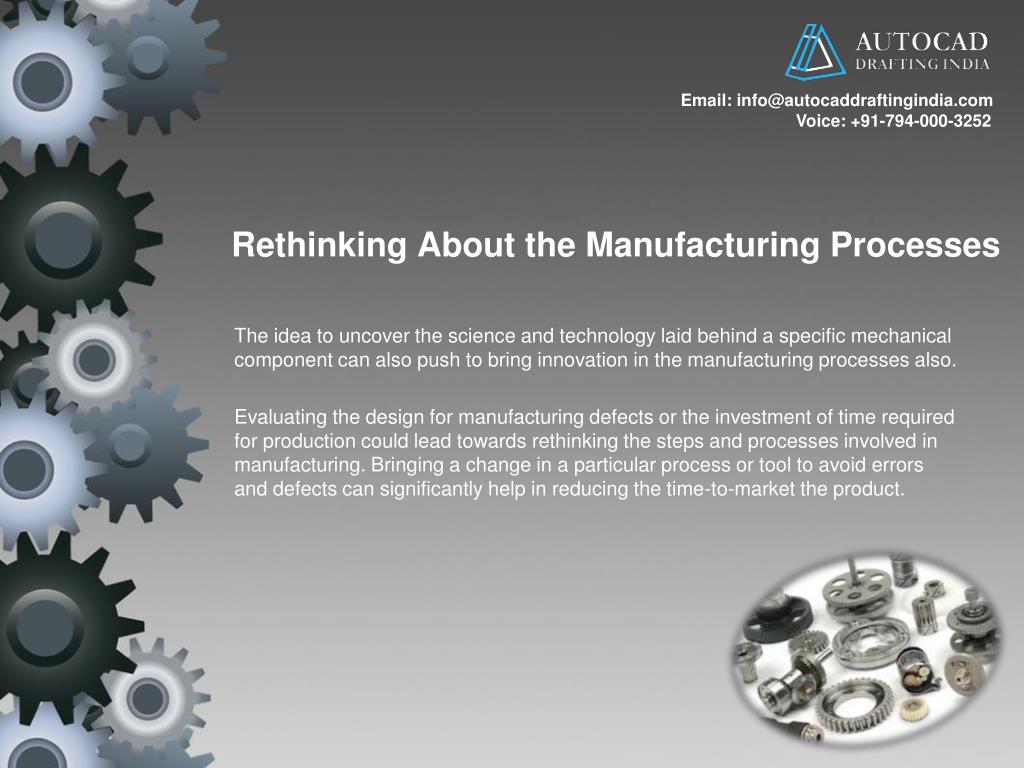 AUTOCAD
DRAFTING INDIA

Email: info@autocaddraftingindia.com
Voice: +91-794-000-3252

Rethinking About the Manufacturing Processes

The idea to uncover the science and technology laid behind a specific mechanical component can also push to bring innovation in the manufacturing processes also.

Evaluating the design for manufacturing defects or the investment of time required for production could lead towards rethinking the steps and processes involved in manufacturing. Bringing a change in a particular process or tool to avoid errors and defects can significantly help in reducing the time-to-market the product.